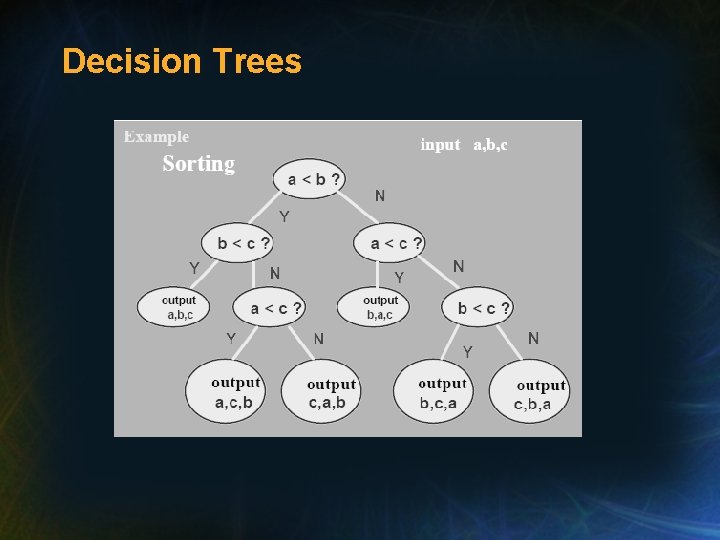 Decision Trees

Example

Sorting

input a,b,c

a < b ?

Y

N

b < c ?

a < c ?

Y

N

Y

N

output a,b,c

a < c ?

output b,a,c

b < c ?

Y

N

Y

N

output a,c,b

output c,a,b

output b,c,a

output c,b,a